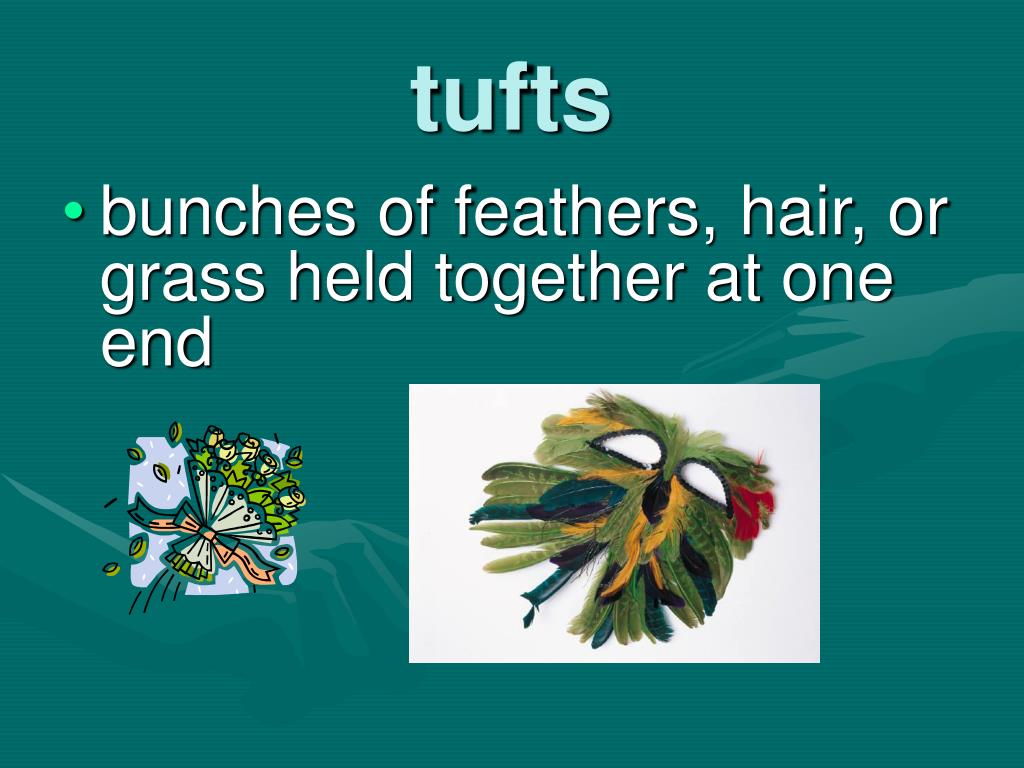 tufts

• bunches of feathers, hair, or grass held together at one end